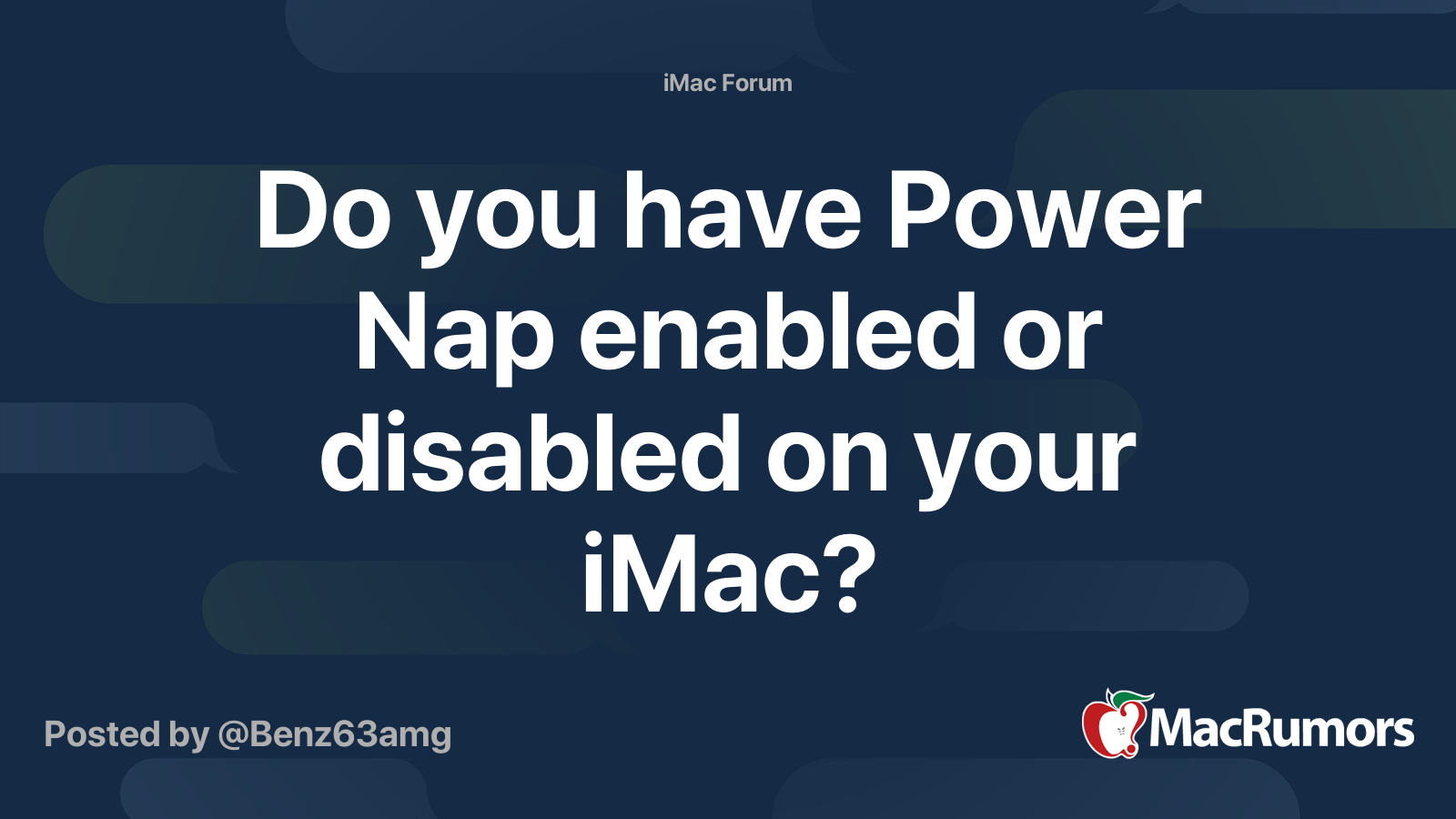 iMac Forum

Do you have Power Nap enabled or disabled on your iMac?

Posted by @Benz63amg

MacRumors